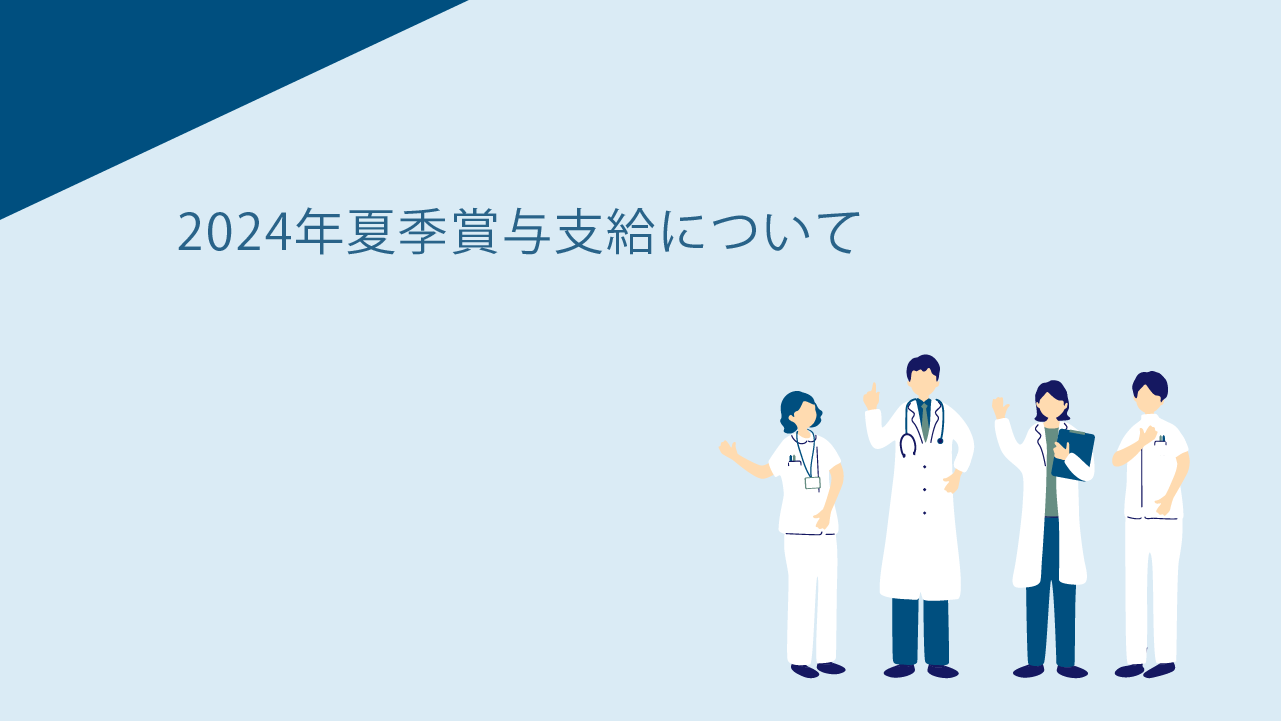 2024年夏季賞与支給について